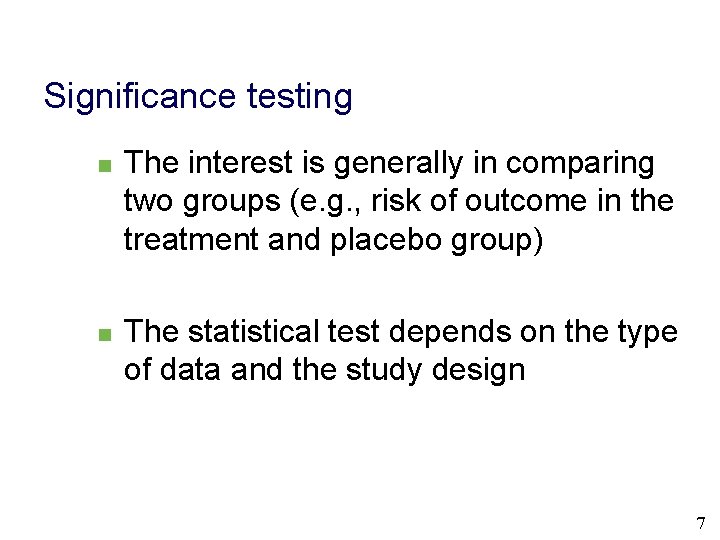 Significance testing

- The interest is generally in comparing two groups (e.g., risk of outcome in the treatment and placebo group)

- The statistical test depends on the type of data and the study design

7